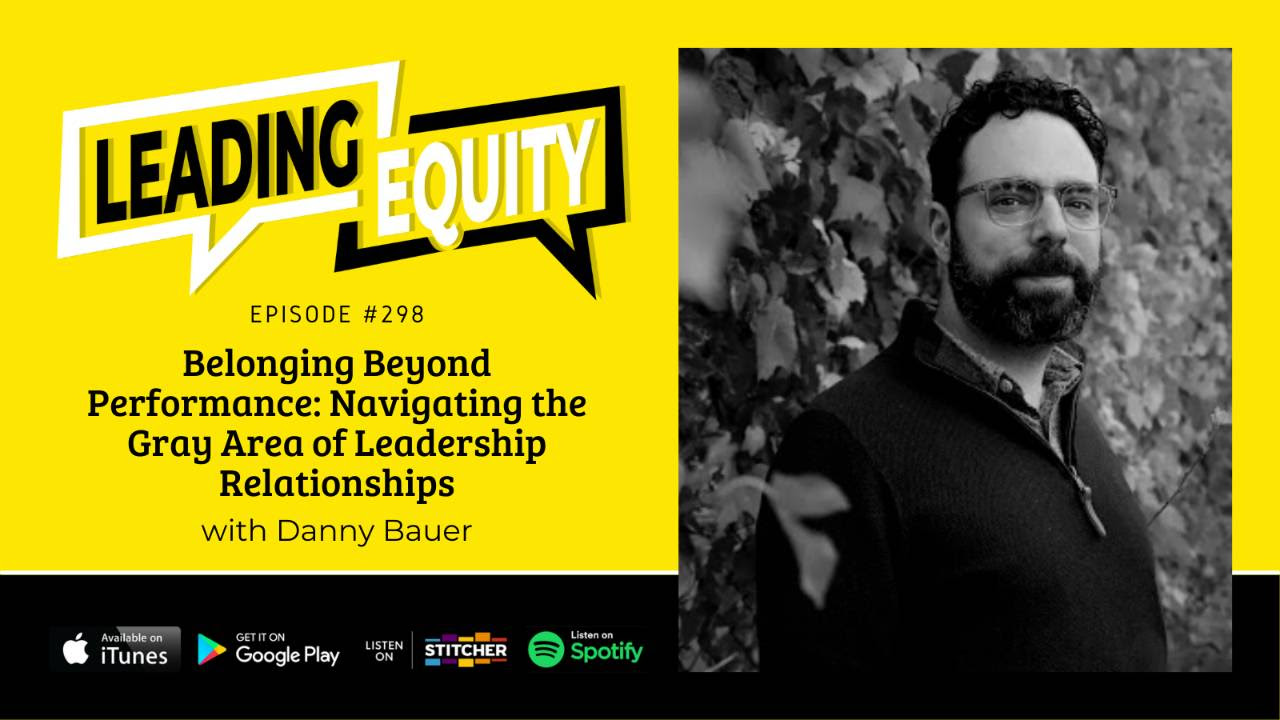 LEADING EQUITY

EPISODE #298

Belonging Beyond Performance: Navigating the Gray Area of Leadership Relationships

with Danny Bauer

Available on iTunes

GET IT ON Google Play

LISTEN ON STITCHER

Listen on Spotify